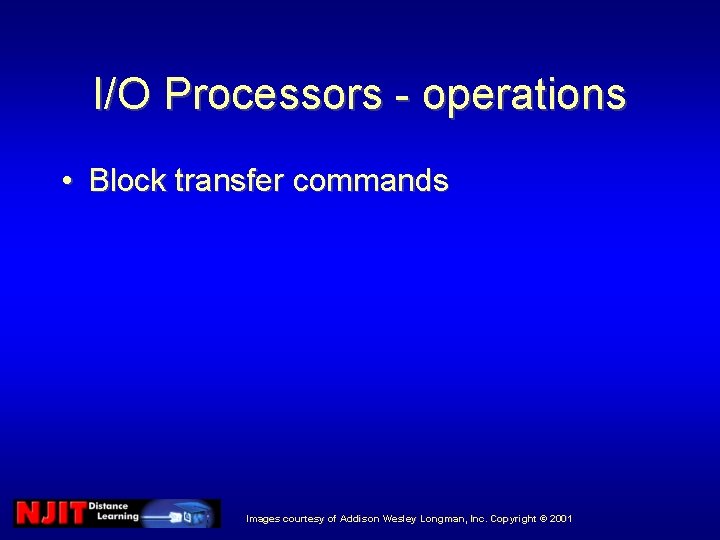 I/O Processors - operations

• Block transfer commands

NJIT Distance Learning

Images courtesy of Addison Wesley Longman, Inc. Copyright © 2001